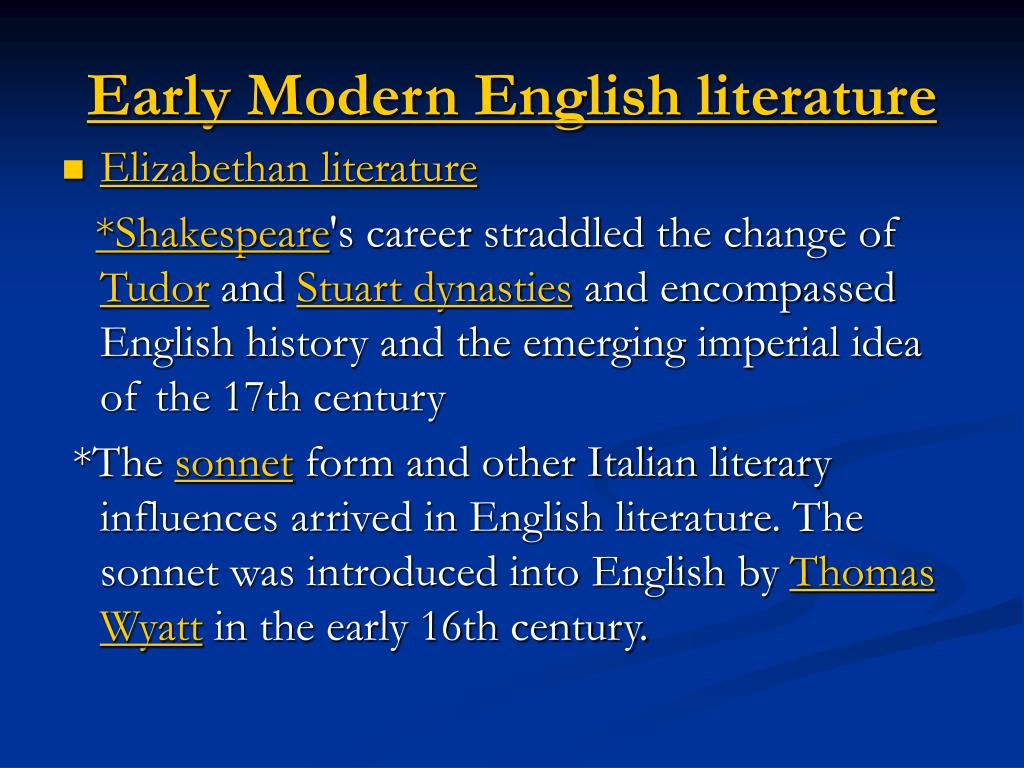 Early Modern English literature

Elizabethan literature

*Shakespeare's career straddled the change of Tudor and Stuart dynasties and encompassed English history and the emerging imperial idea of the 17th century

*The sonnet form and other Italian literary influences arrived in English literature. The sonnet was introduced into English by Thomas Wyatt in the early 16th century.